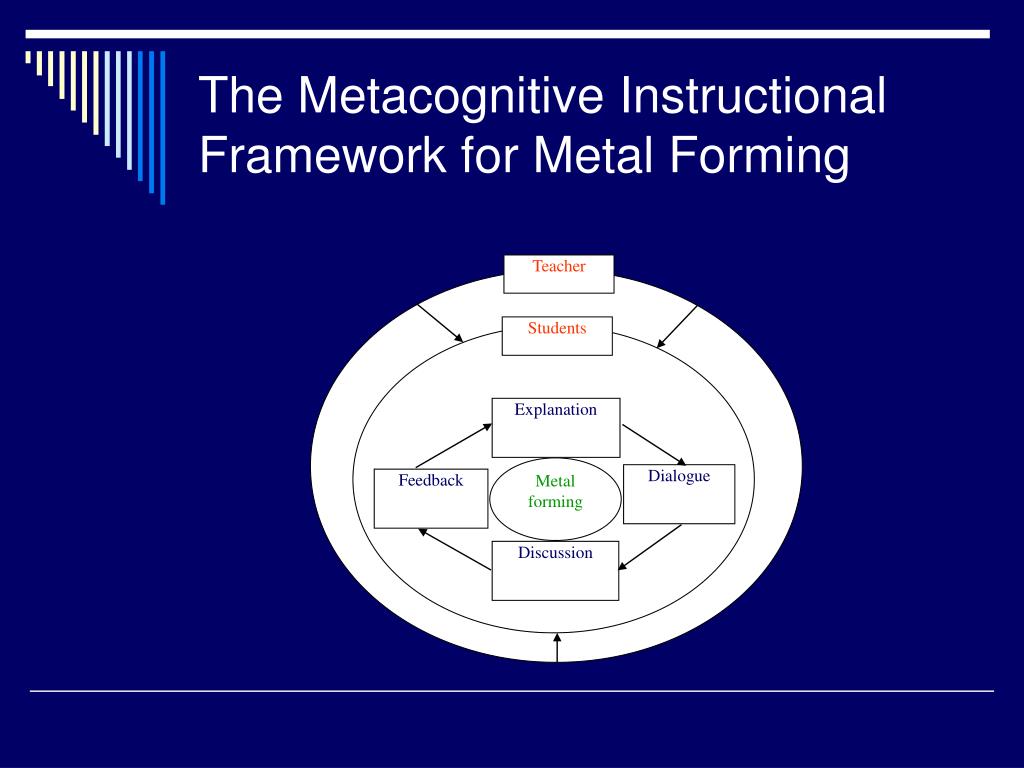 The Metacognitive Instructional Framework for Metal Forming

Teacher

Students

Explanation

Feedback

Metal forming

Dialogue

Discussion